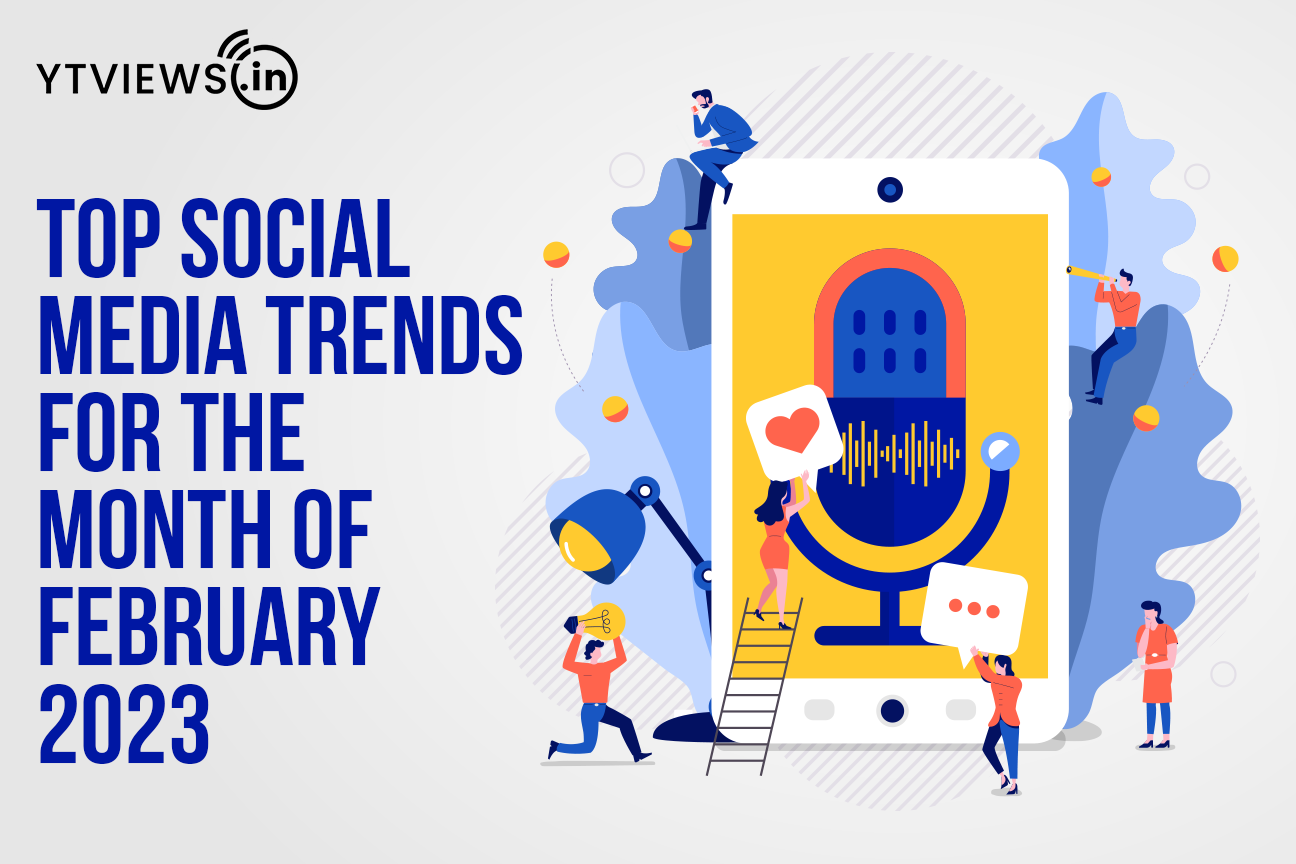 YTVIEWS.in

TOP SOCIAL MEDIA TRENDS FOR THE MONTH OF FEBRUARY 2023